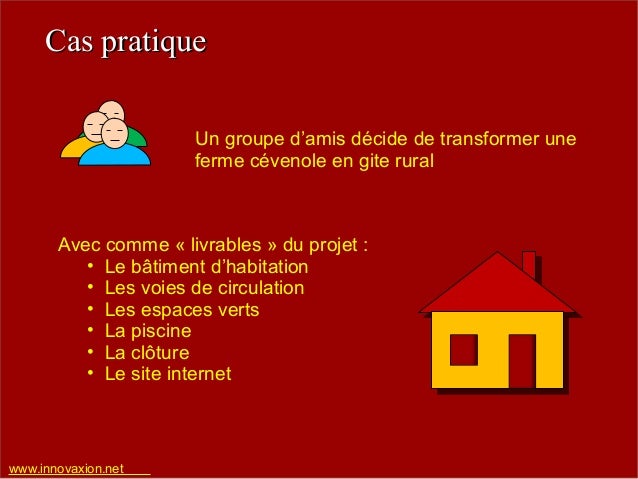 Cas pratique

Un groupe d’amis décide de transformer une ferme cévenole en gite rural

Avec comme « livrables » du projet :
• Le bâtiment d’habitation
• Les voies de circulation
• Les espaces verts
• La piscine
• La clôture
• Le site internet

www.innovaxion.net